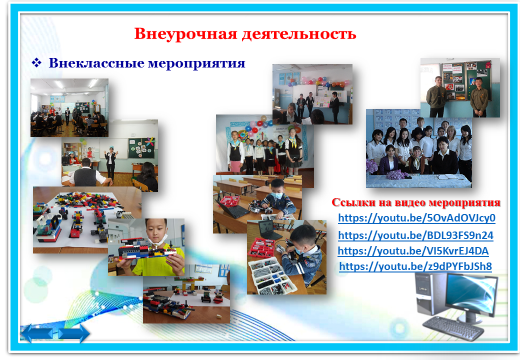 Внеурочная деятельность

❖ Внеклассные мероприятия

Ссылки на видео мероприятия
https://youtu.be/5OvAdOVJcy0
https://youtu.be/BDL93FS9n24
https://youtu.be/VI5KvrEJ4DA
https://youtu.be/z9dPYFbJSh8